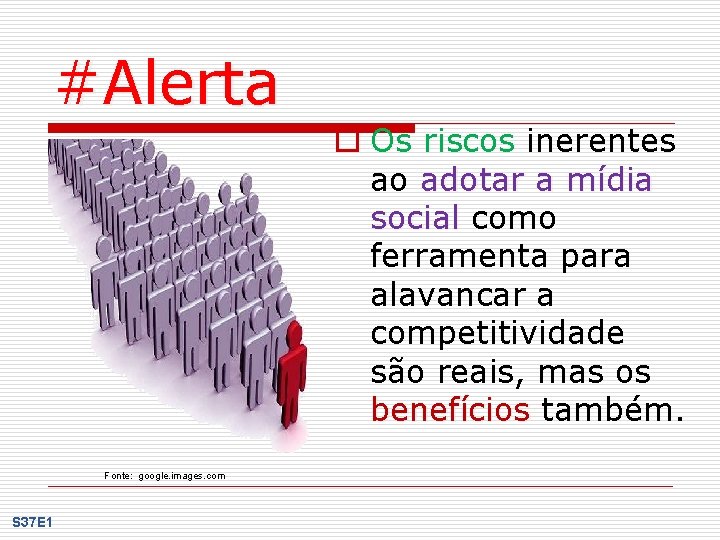 #Alerta

Os riscos inerentes ao adotar a mídia social como ferramenta para alavancar a competitividade são reais, mas os benefícios também.

Fonte: google.images.com

S37E1